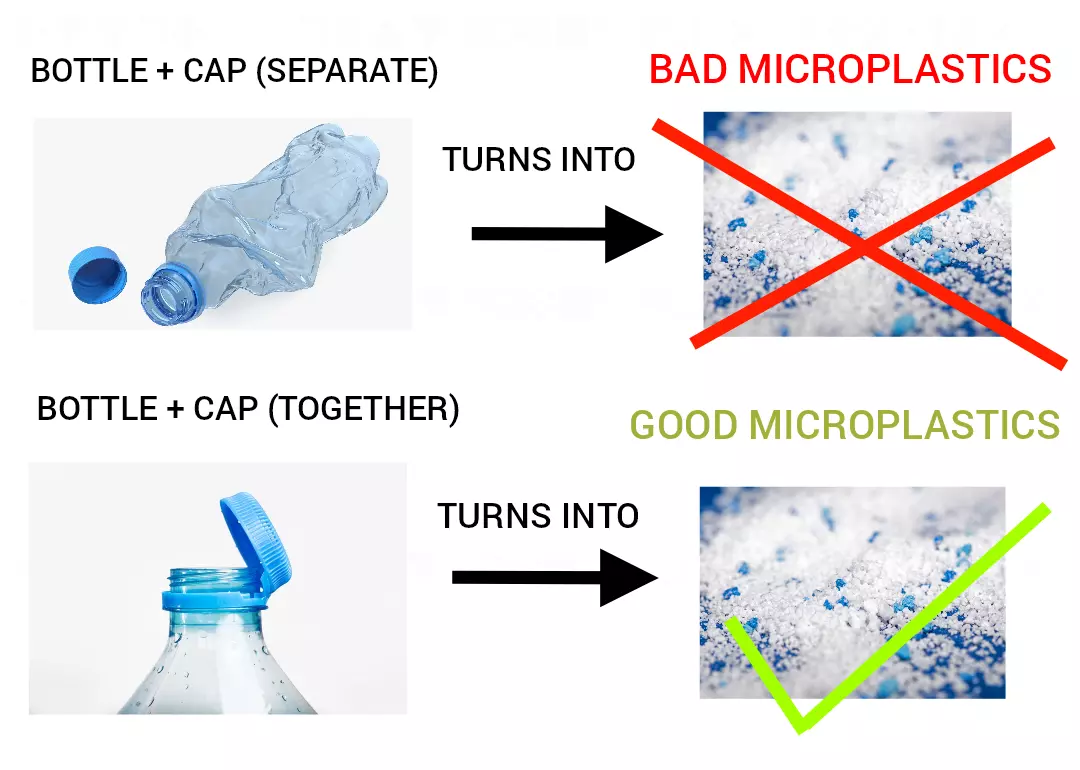 BOTTLE + CAP (SEPARATE)

TURNS INTO

BAD MICROPLASTICS

BOTTLE + CAP (TOGETHER)

TURNS INTO

GOOD MICROPLASTICS